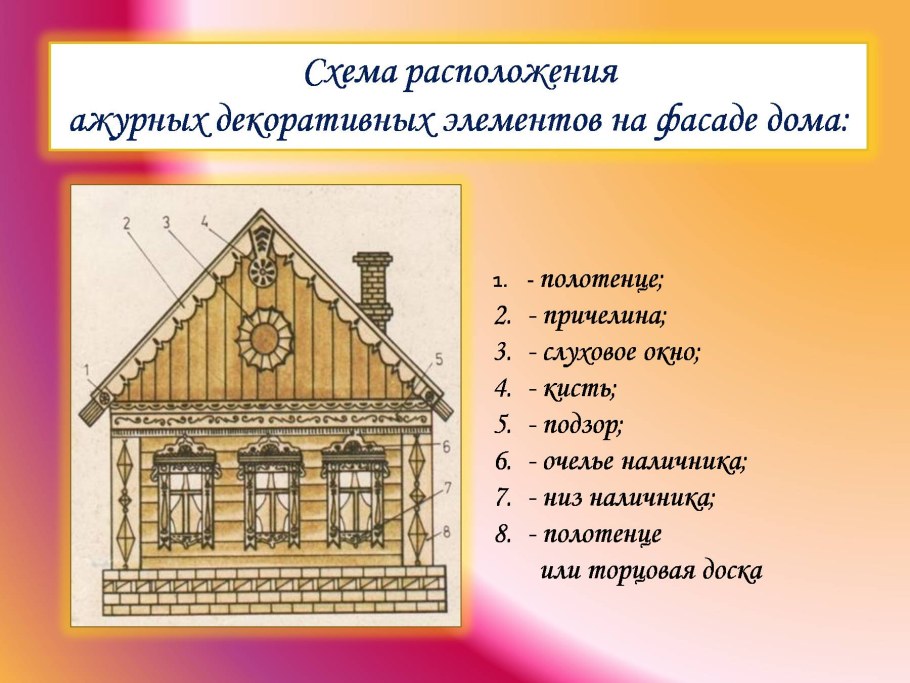 Схема расположения
ажурных декоративных элементов на фасаде дома:

2 3 4

1

5

6

7

8

1. - полотенце;
2. - причелина;
3. - слуховое окно;
4. - кисть;
5. - подзор;
6. - очелье наличника;
7. - низ наличника;
8. - полотенце
или торцовая доска